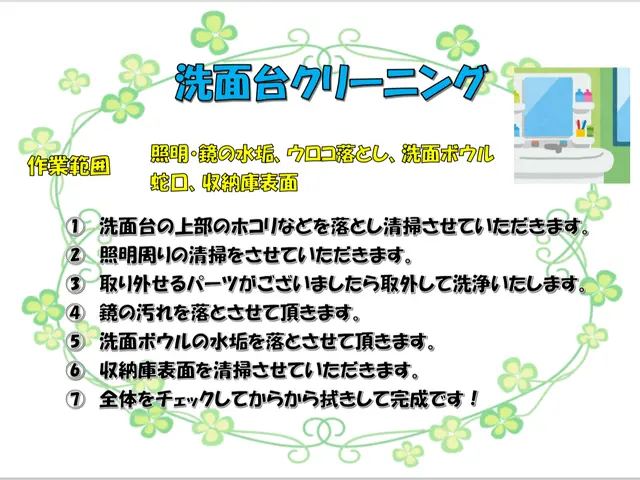 洗面台クリーニング

作業範囲

照明・鏡の水垢、ウロコ落とし、洗面ボウル
蛇口、収納庫表面

① 洗面台の上部のホコリなどを落とし清掃させていただきます。
② 照明周りの清掃をさせていただきます。
③ 取り外せるパーツがございましたら取外して洗浄いたします。
④ 鏡の汚れを落とさせて頂きます。
⑤ 洗面ボウルの水垢を落とさせて頂きます。
⑥ 収納庫表面を清掃させていただきます。
⑦ 全体をチェックしてからから拭きして完成です！